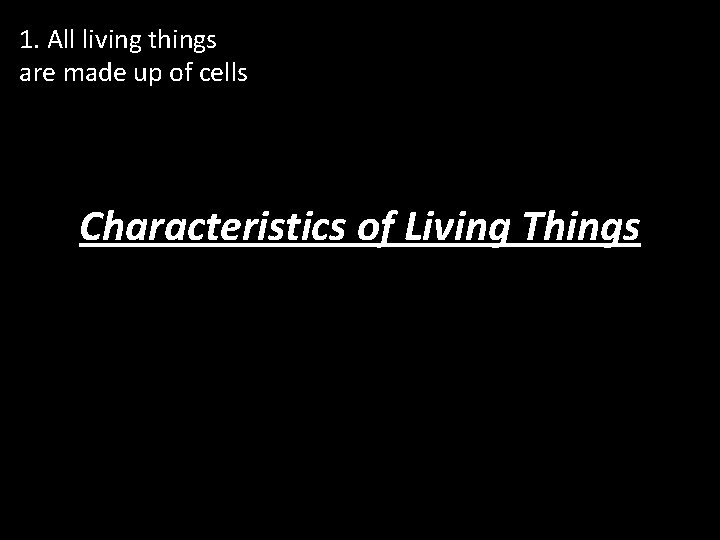 1. All living things are made up of cells

Characteristics of Living Things